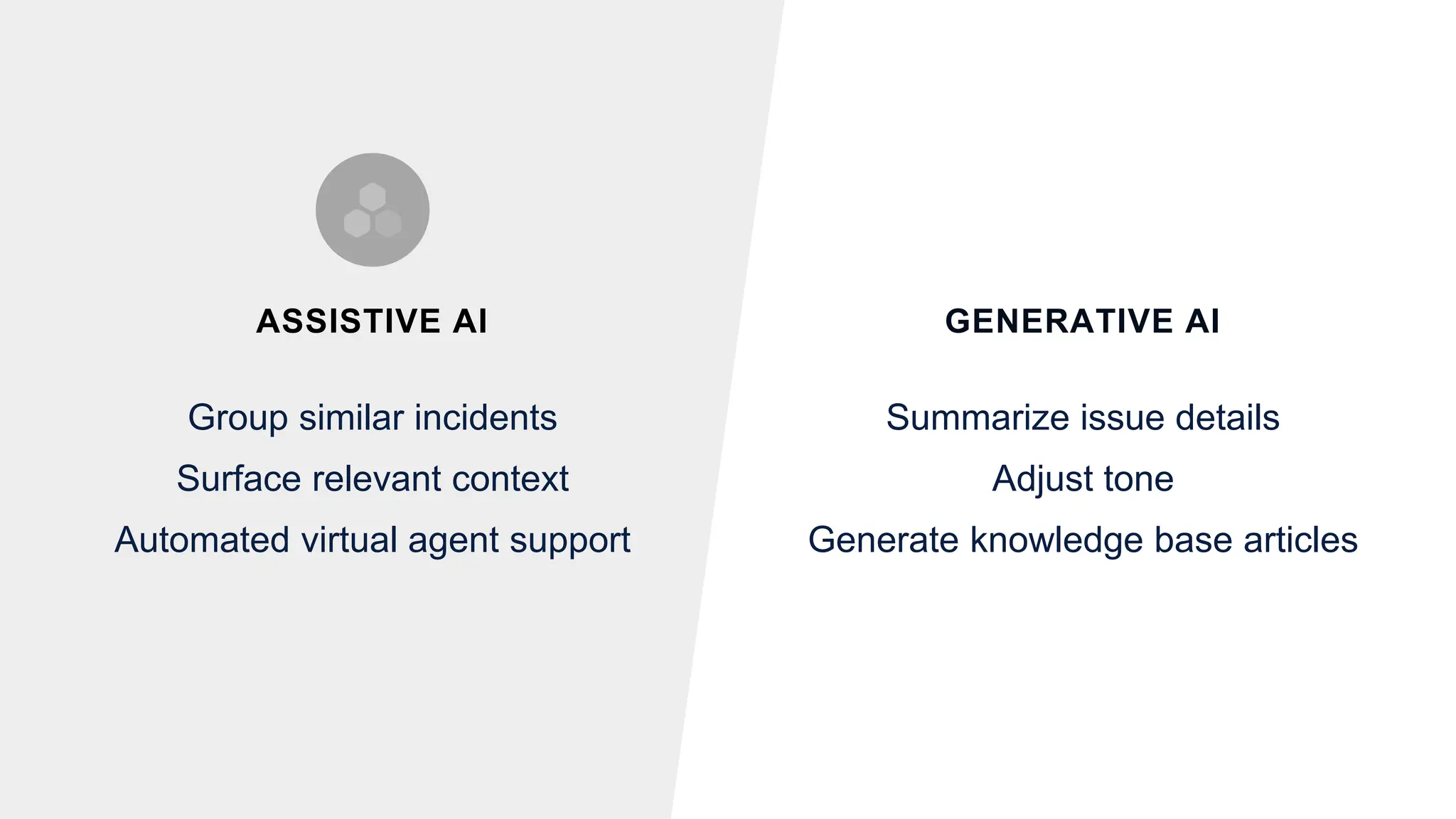 ASSISTIVE AI

Group similar incidents
Surface relevant context
Automated virtual agent support

GENERATIVE AI

Summarize issue details
Adjust tone
Generate knowledge base articles